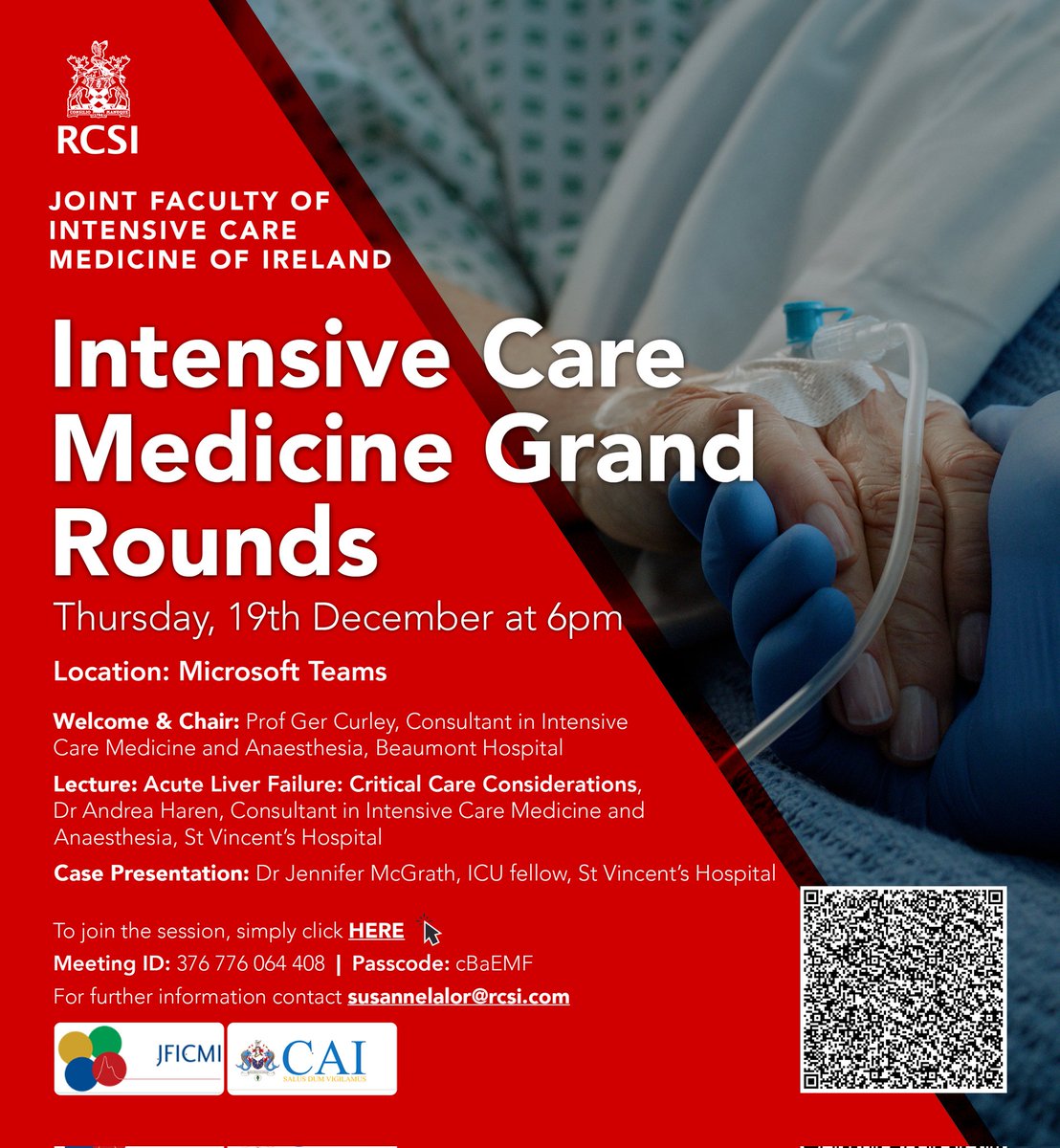 RCSI

JOINT FACULTY OF INTENSIVE CARE MEDICINE OF IRELAND

Intensive Care Medicine Grand Rounds

Thursday, 19th December at 6pm

Location: Microsoft Teams

Welcome & Chair: Prof Ger Curley, Consultant in Intensive Care Medicine and Anaesthesia, Beaumont Hospital

Lecture: Acute Liver Failure: Critical Care Considerations, Dr Andrea Haren, Consultant in Intensive Care Medicine and Anaesthesia, St Vincent's Hospital

Case Presentation: Dr Jennifer McGrath, ICU fellow, St Vincent's Hospital

To join the session, simply click HERE

Meeting ID: 376 776 064 408 | Passcode: cBaEMF

For further information contact susannelalor@rcsi.com

JFICMI

CAI
SALUS DUM VIGILAMUS